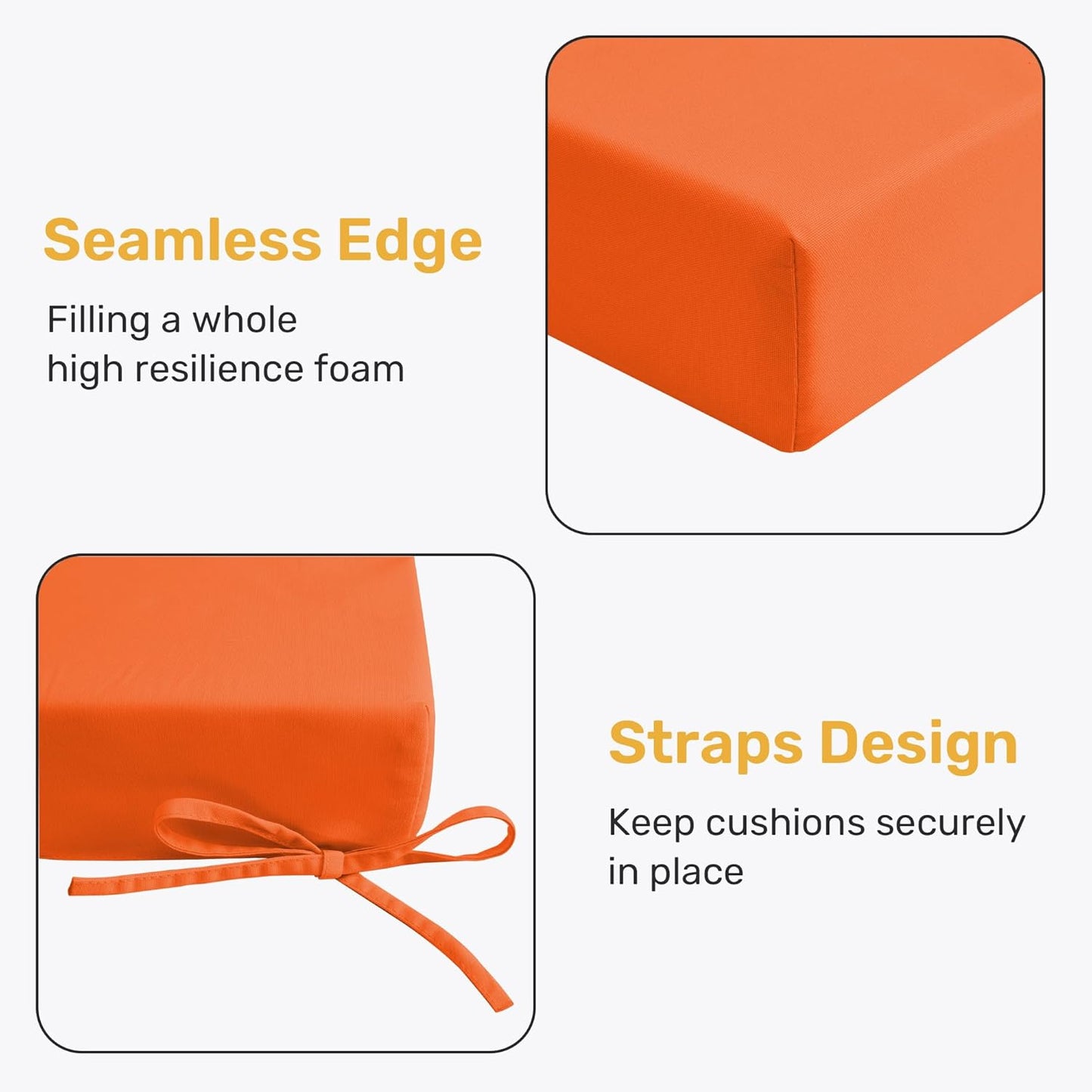 Seamless Edge

Filling a whole high resilience foam

Straps Design

Keep cushions securely in place